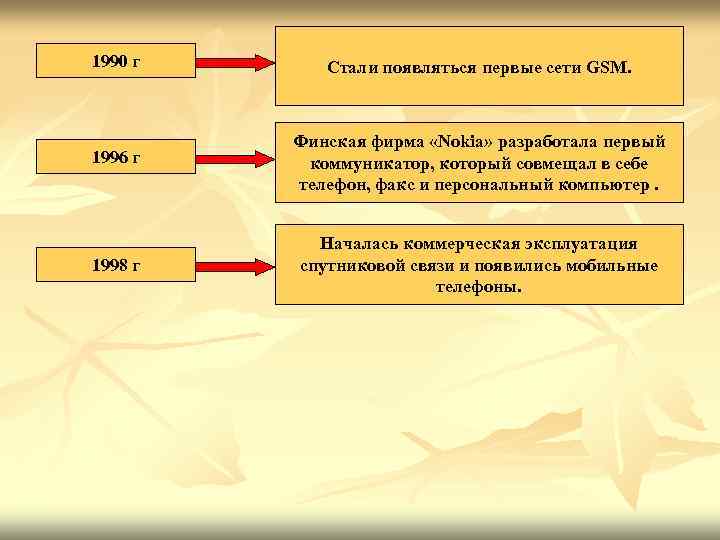 1990 г

Стали появляться первые сети GSM.

1996 г

Финская фирма «Nokia» разработала первый коммуникатор, который совмещал в себе телефон, факс и персональный компьютер .

1998 г

Началась коммерческая эксплуатация спутниковой связи и появились мобильные телефоны.